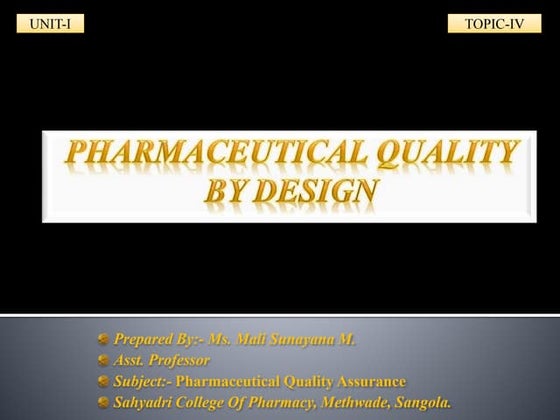 UNIT-I

TOPIC-IV

PHARMACEUTICAL QUALITY BY DESIGN

Prepared By:- Ms. Mali Sunayana M.
Asst. Professor
Subject:- Pharmaceutical Quality Assurance
Sahyadri College Of Pharmacy, Methwade, Sangola.